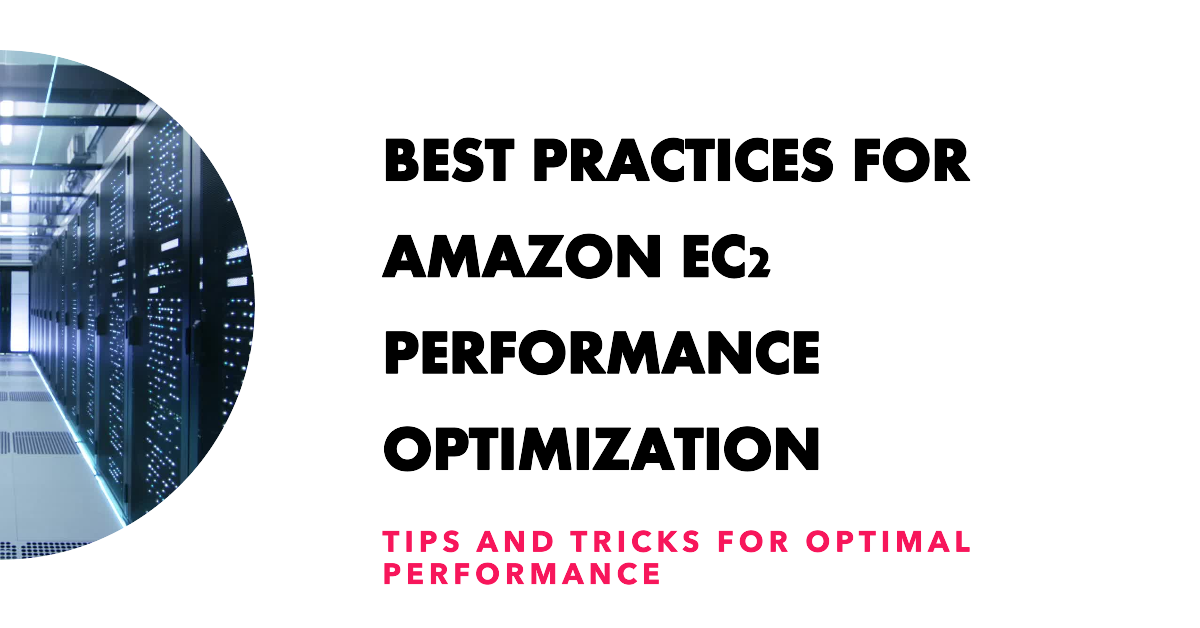 BEST PRACTICES FOR AMAZON EC2 PERFORMANCE OPTIMIZATION

TIPS AND TRICKS FOR OPTIMAL PERFORMANCE